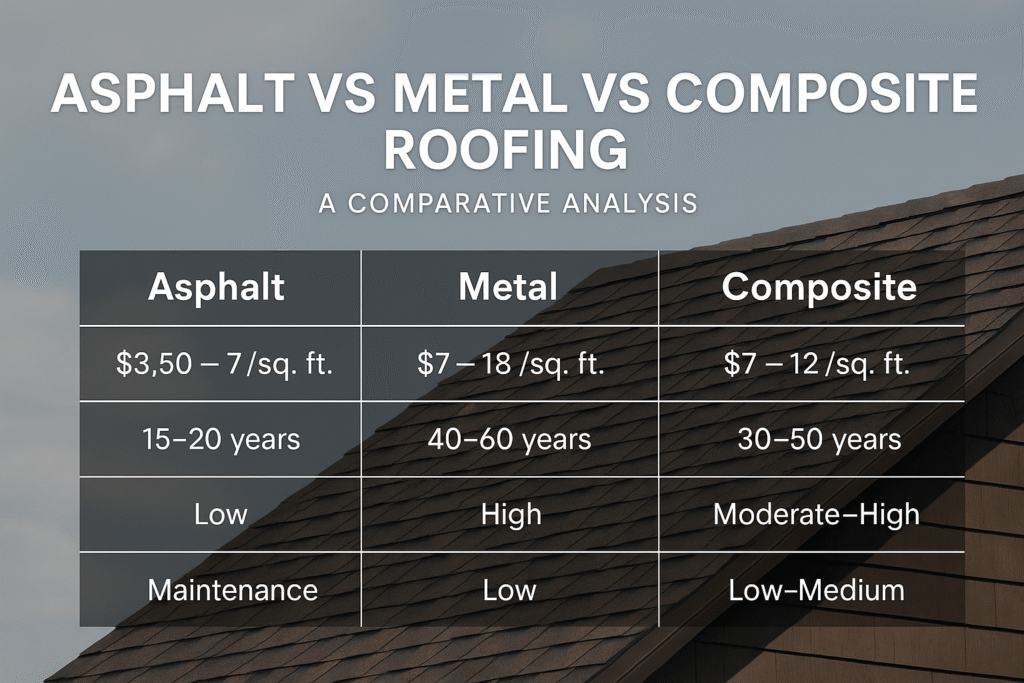 ASPHALT VS METAL VS COMPOSITE ROOFING

A COMPARATIVE ANALYSIS

| Asphalt | Metal | Composite |
|---|---|---|
| \$3,50 – 7 /sq. ft. | \$7 – 18 /sq. ft. | \$7 – 12 /sq. ft. |
| 15–20 years | 40–60 years | 30–50 years |
| Low | High | Moderate–High |
| Maintenance | Low | Low–Medium |